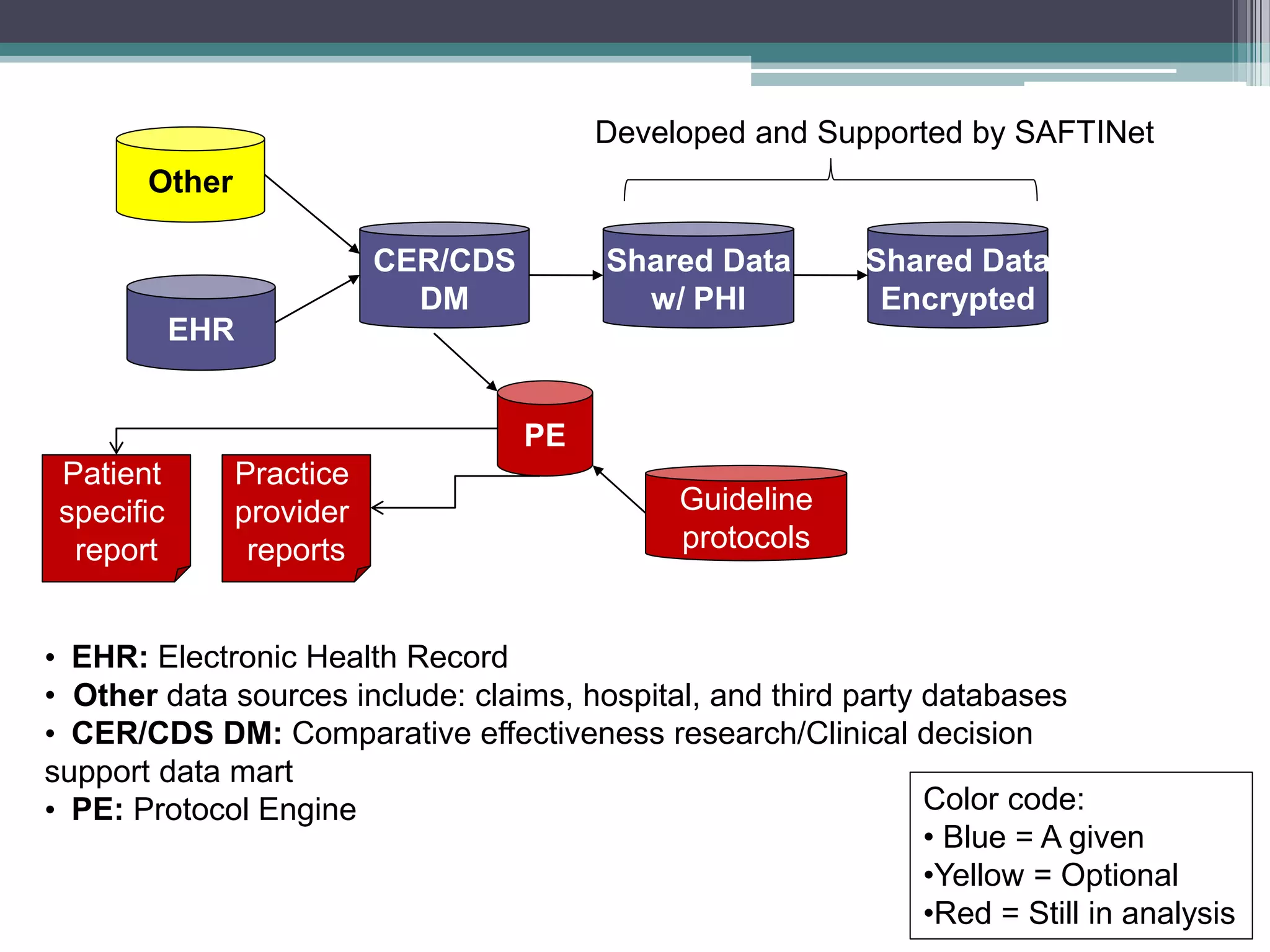 Developed and Supported by SAFTINet

Other

EHR

CER/CDS DM

Shared Data w/ PHI

Shared Data Encrypted

PE

Patient specific report

Practice provider reports

Guideline protocols

• **EHR:** Electronic Health Record
• **Other** data sources include: claims, hospital, and third party databases
• **CER/CDS DM:** Comparative effectiveness research/Clinical decision support data mart
• **PE:** Protocol Engine

Color code:
• Blue = A given
•Yellow = Optional
•Red = Still in analysis